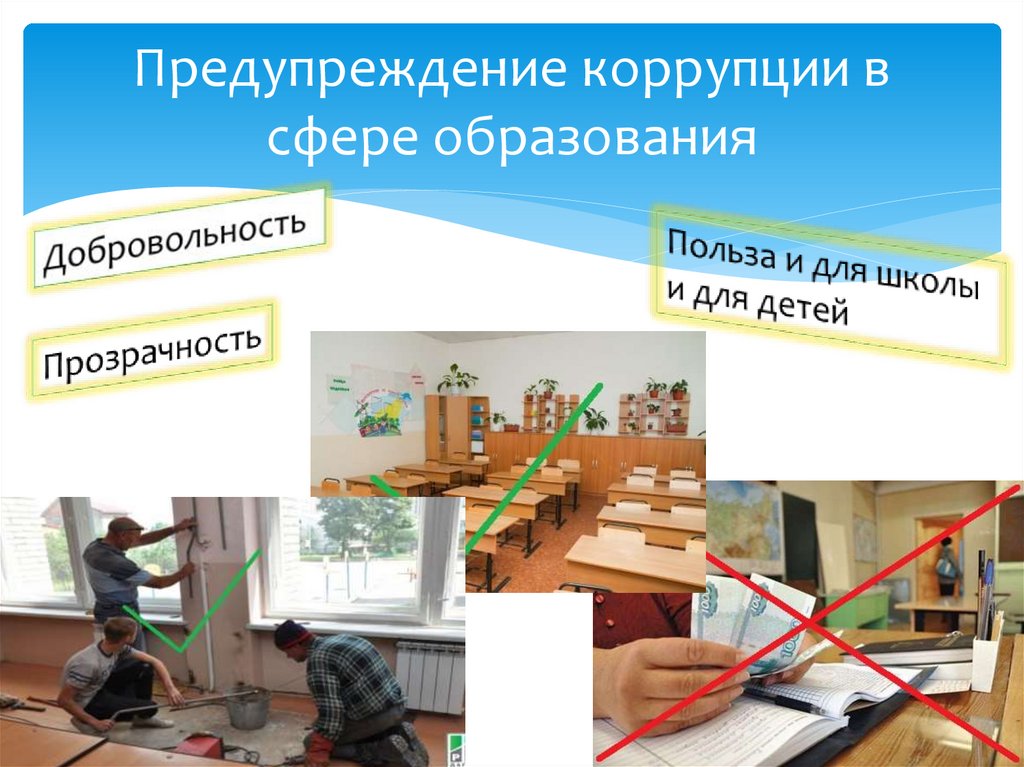 Предупреждение коррупции в сфере образования

Добровольность

Прозрачность

Польза и для школы и для детей